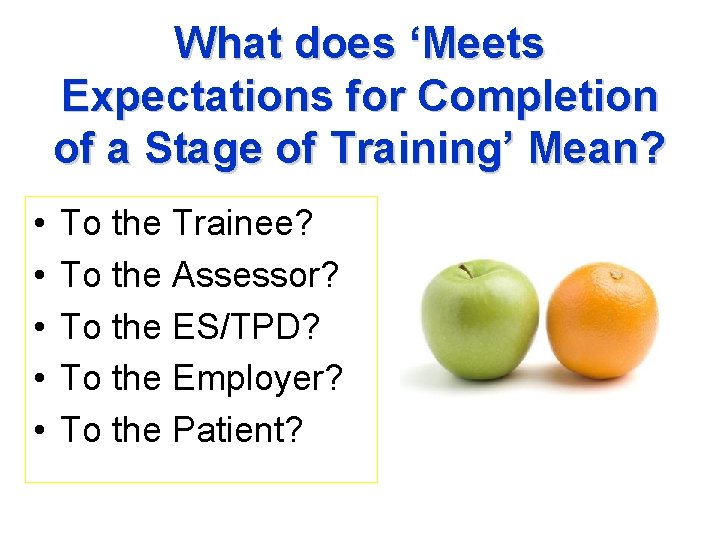 What does ‘Meets Expectations for Completion of a Stage of Training’ Mean?

• To the Trainee?
• To the Assessor?
• To the ES/TPD?
• To the Employer?
• To the Patient?